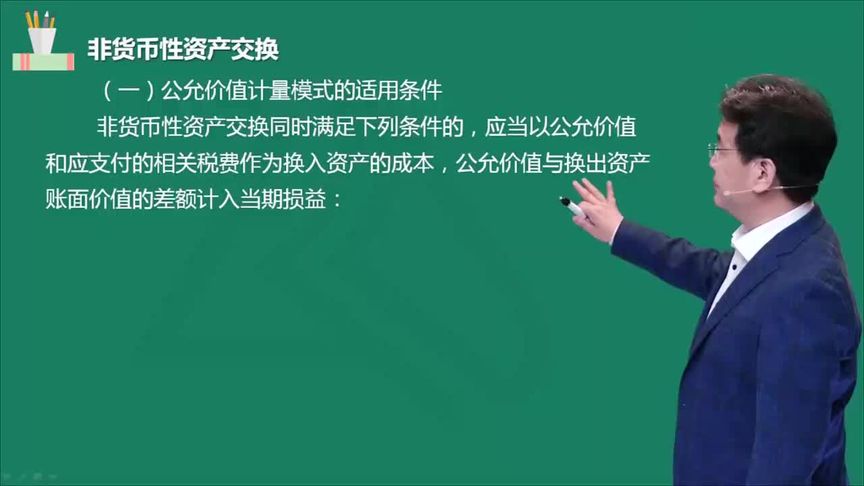 非货币性资产交换

（一）公允价值计量模式的适用条件

非货币性资产交换同时满足下列条件的，应当以公允价值和应支付的相关税费作为换入资产的成本，公允价值与换出资产账面价值的差额计入当期损益：